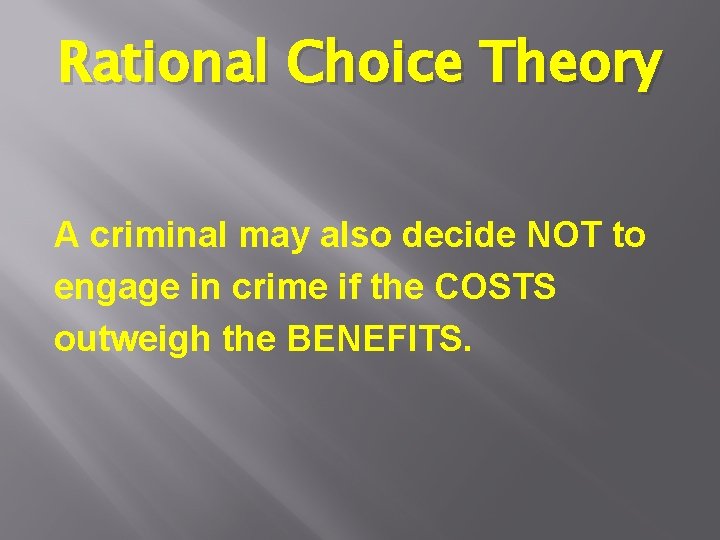 Rational Choice Theory

A criminal may also decide NOT to engage in crime if the COSTS outweigh the BENEFITS.